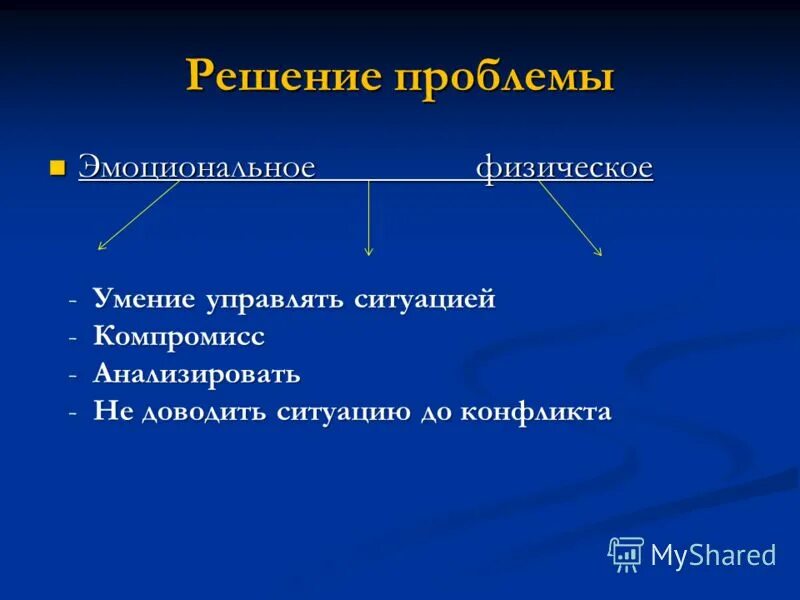 Решение проблемы

Эмоциональное физическое

- Умение управлять ситуацией
- Компромисс
- Анализировать
- Не доводить ситуацию до конфликта

MyShared